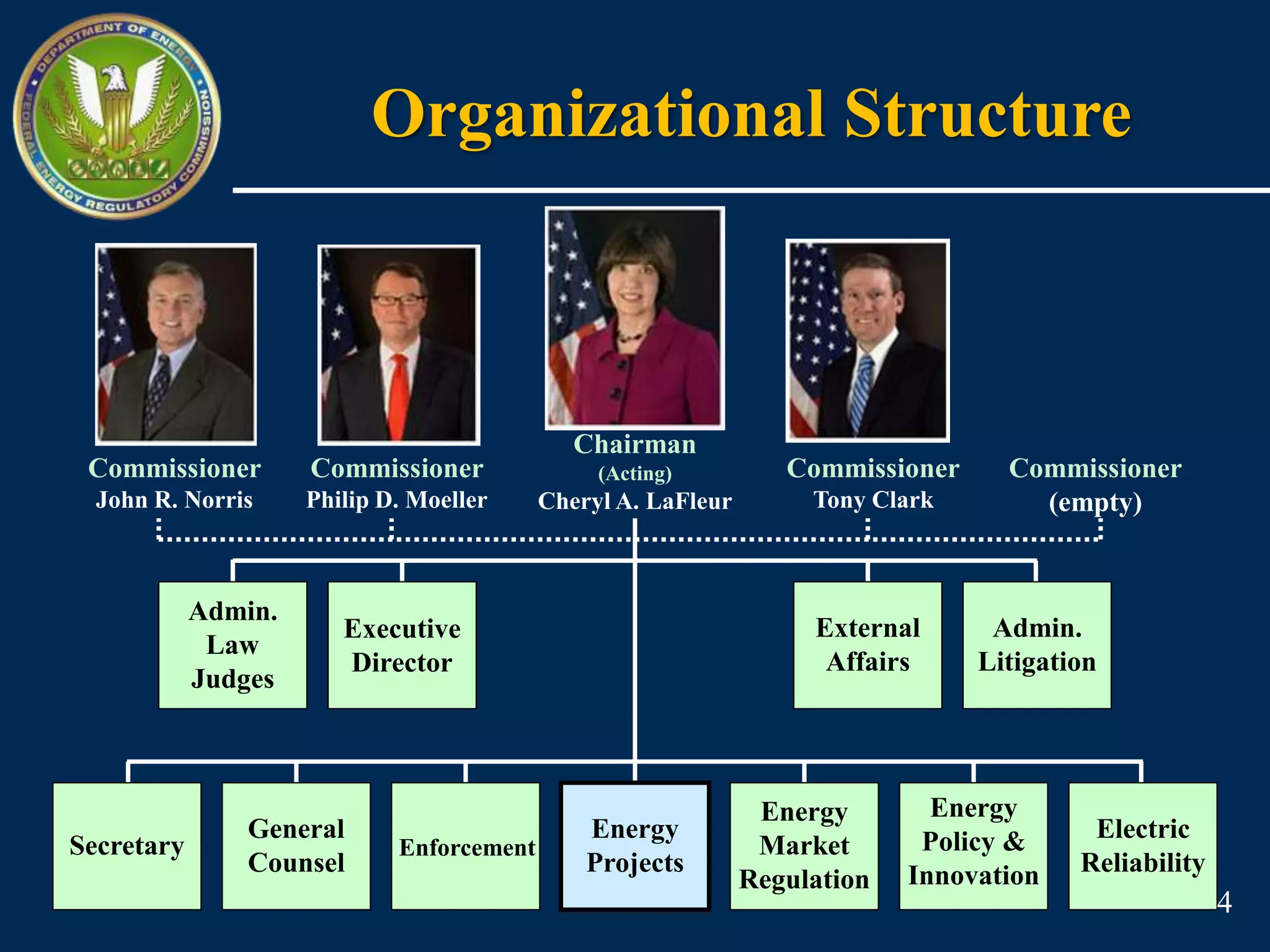 DEPARTMENT OF ENERGY
FEDERAL ENERGY REGULATORY COMMISSION

Organizational Structure

Commissioner
John R. Norris

Commissioner
Philip D. Moeller

Chairman
(Acting)
Cheryl A. LaFleur

Commissioner
Tony Clark

Commissioner
(empty)

Admin. Law Judges

Executive Director

External Affairs

Admin. Litigation

Secretary

General Counsel

Enforcement

Energy Projects

Energy Market Regulation

Energy Policy & Innovation

Electric Reliability

4